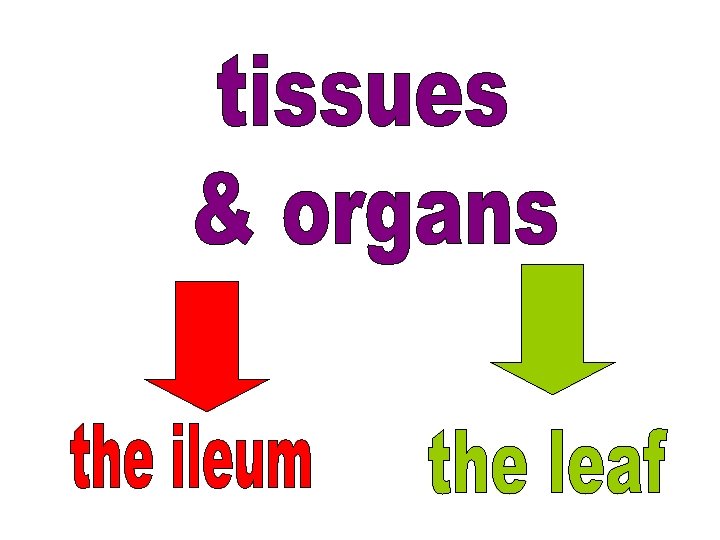 tissues
& organs

the ileum

the leaf